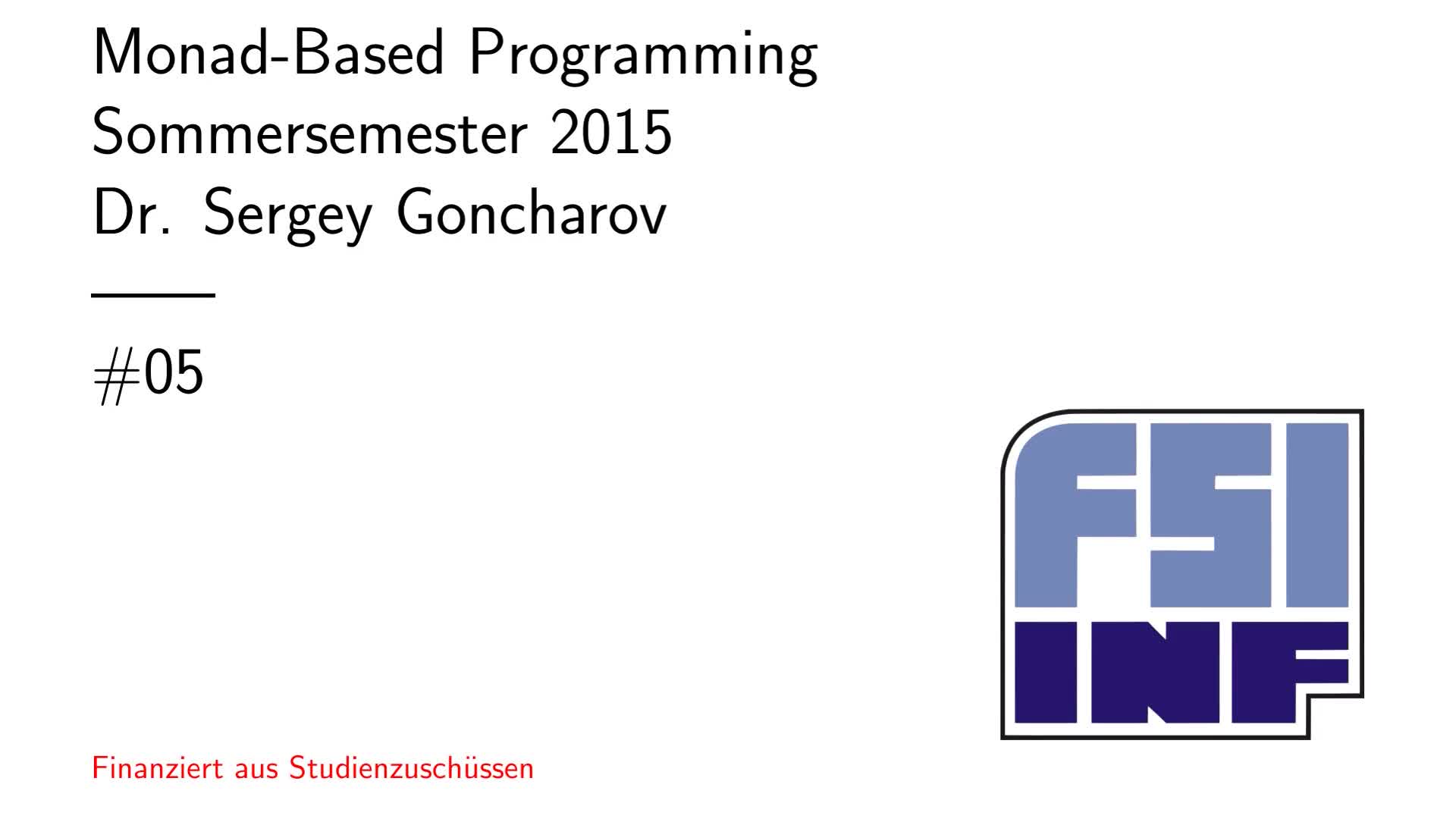 Monad-Based Programming
Sommersemester 2015
Dr. Sergey Goncharov

#05

FSI
INF

Finanziert aus Studienzuschüssen